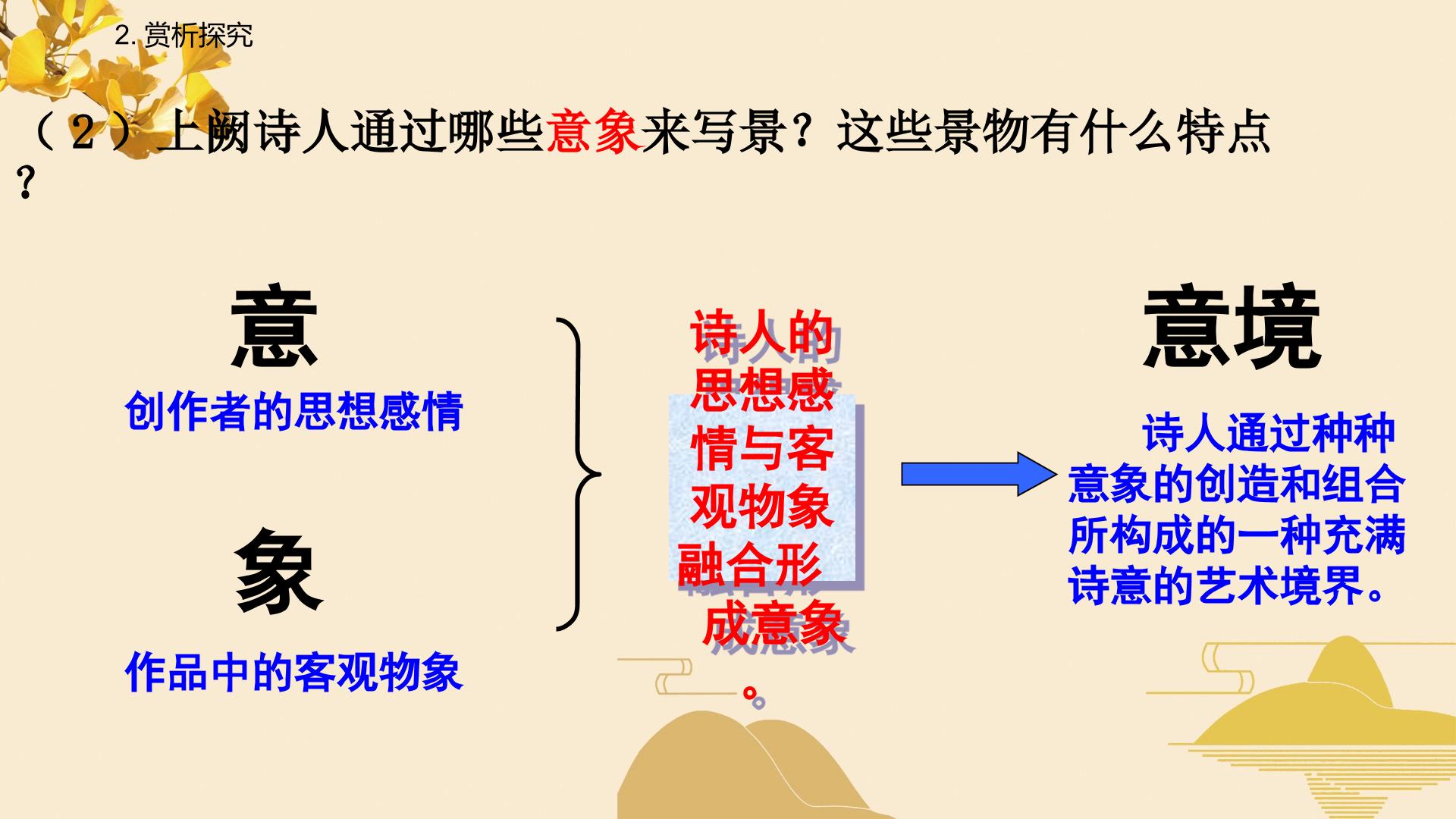 2. 赏析探究

（2）上阙诗人通过哪些意象来写景？这些景物有什么特点？

意

创作者的思想感情

象

作品中的客观物象

诗人的思想感情与客观物象融合形成意象。

意境

诗人通过种种意象的创造和组合所构成的一种充满诗意的艺术境界。